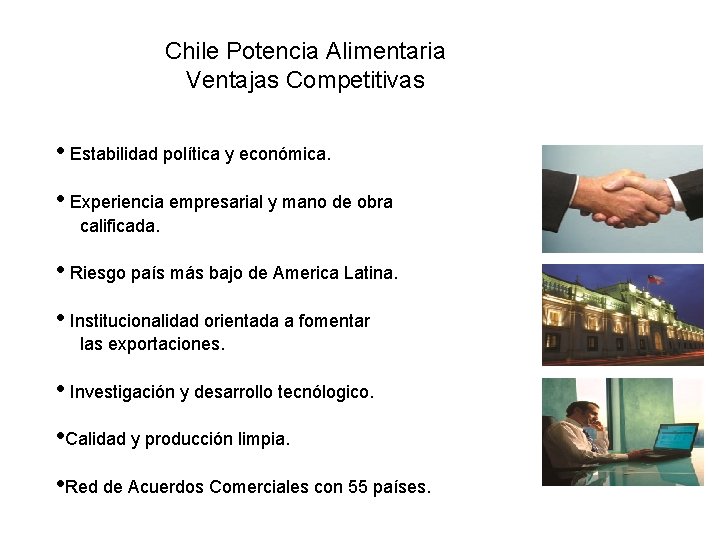 Chile Potencia Alimentaria
Ventajas Competitivas

• Estabilidad política y económica.

• Experiencia empresarial y mano de obra calificada.

• Riesgo país más bajo de America Latina.

• Institucionalidad orientada a fomentar las exportaciones.

• Investigación y desarrollo tecnólogico.

•Calidad y producción limpia.

•Red de Acuerdos Comerciales con 55 países.